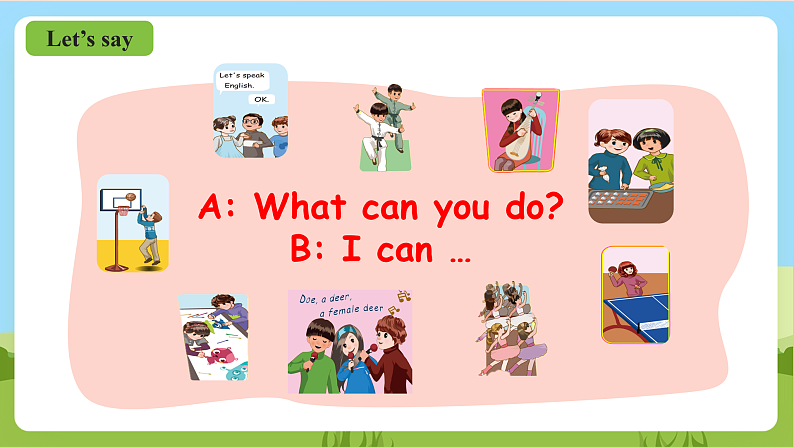 Let's say

Let's speak English.

OK.

A: What can you do?
B: I can …

Doe, a deer, a female deer